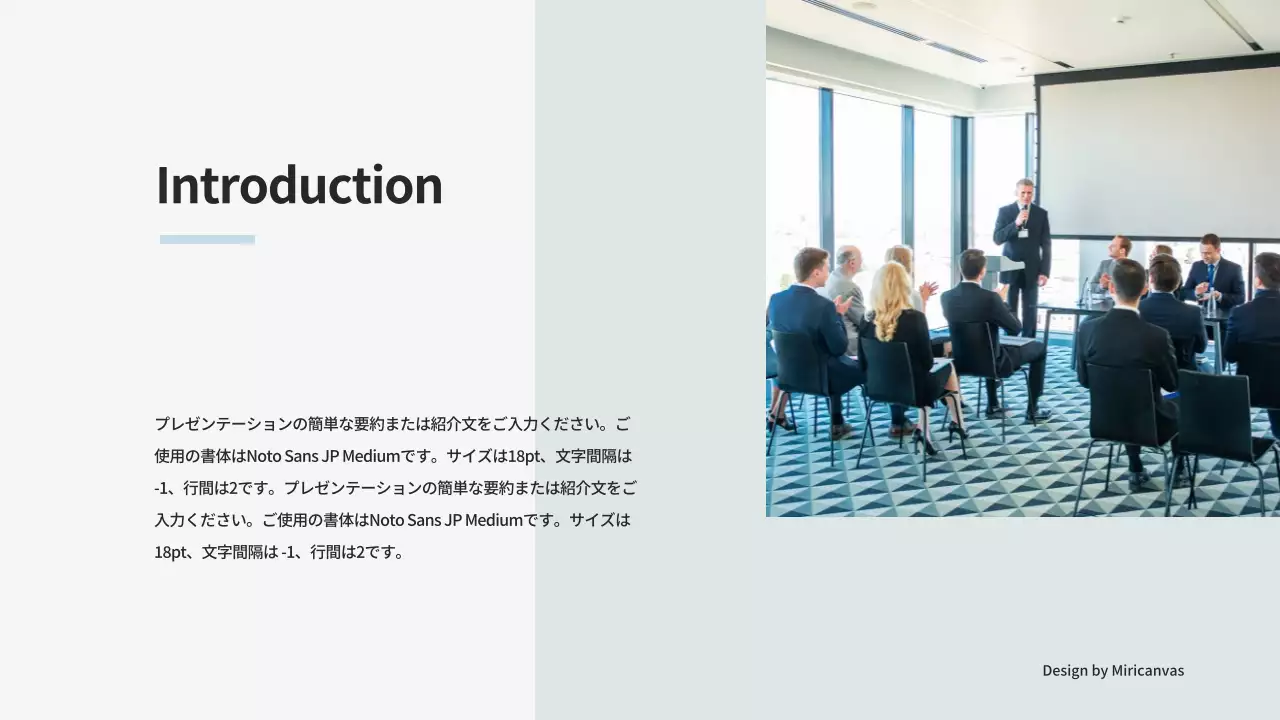 Introduction

プレゼンテーションの簡単な要約または紹介文をご入力ください。ご使用の書体はNoto Sans JP Mediumです。サイズは18pt、文字間隔は -1、行間は2です。プレゼンテーションの簡単な要約または紹介文をご入力ください。ご使用の書体はNoto Sans JP Mediumです。サイズは18pt、文字間隔は -1、行間は2です。

Design by Miricanvas